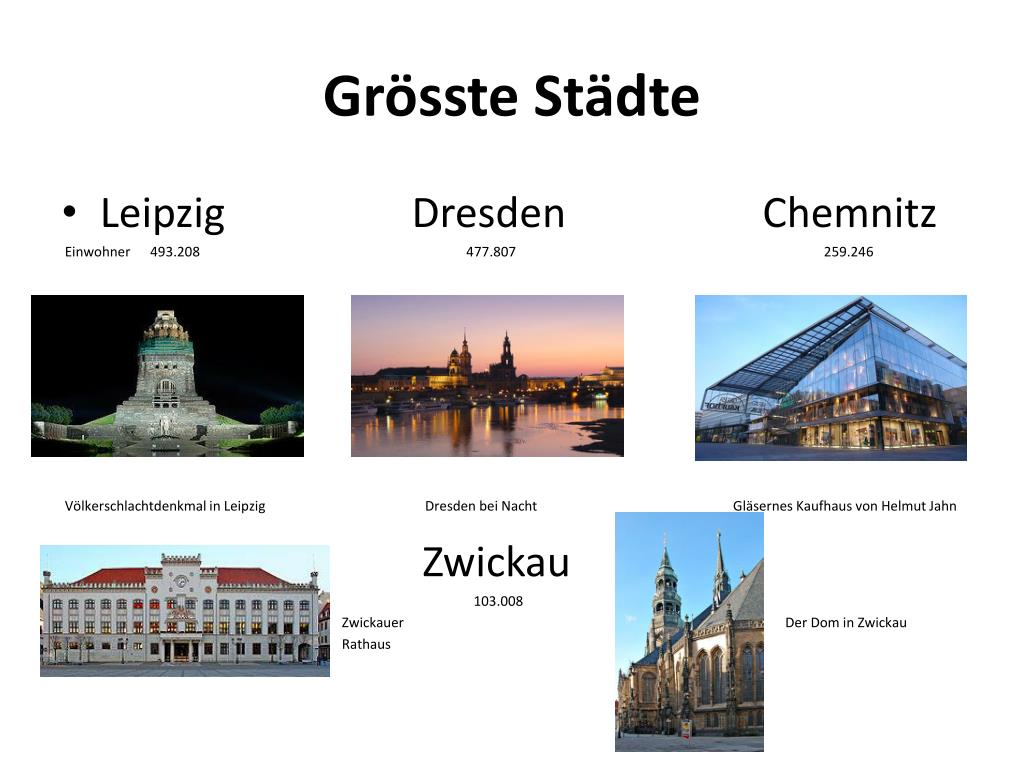 Grösste Städte

• Leipzig Dresden Chemnitz

Einwohner 493.208 477.807 259.246

Völkerschlachtdenkmal in Leipzig Dresden bei Nacht Gläsernes Kaufhaus von Helmut Jahn

Zwickau

103.008

Zwickauer Rathaus

Der Dom in Zwickau